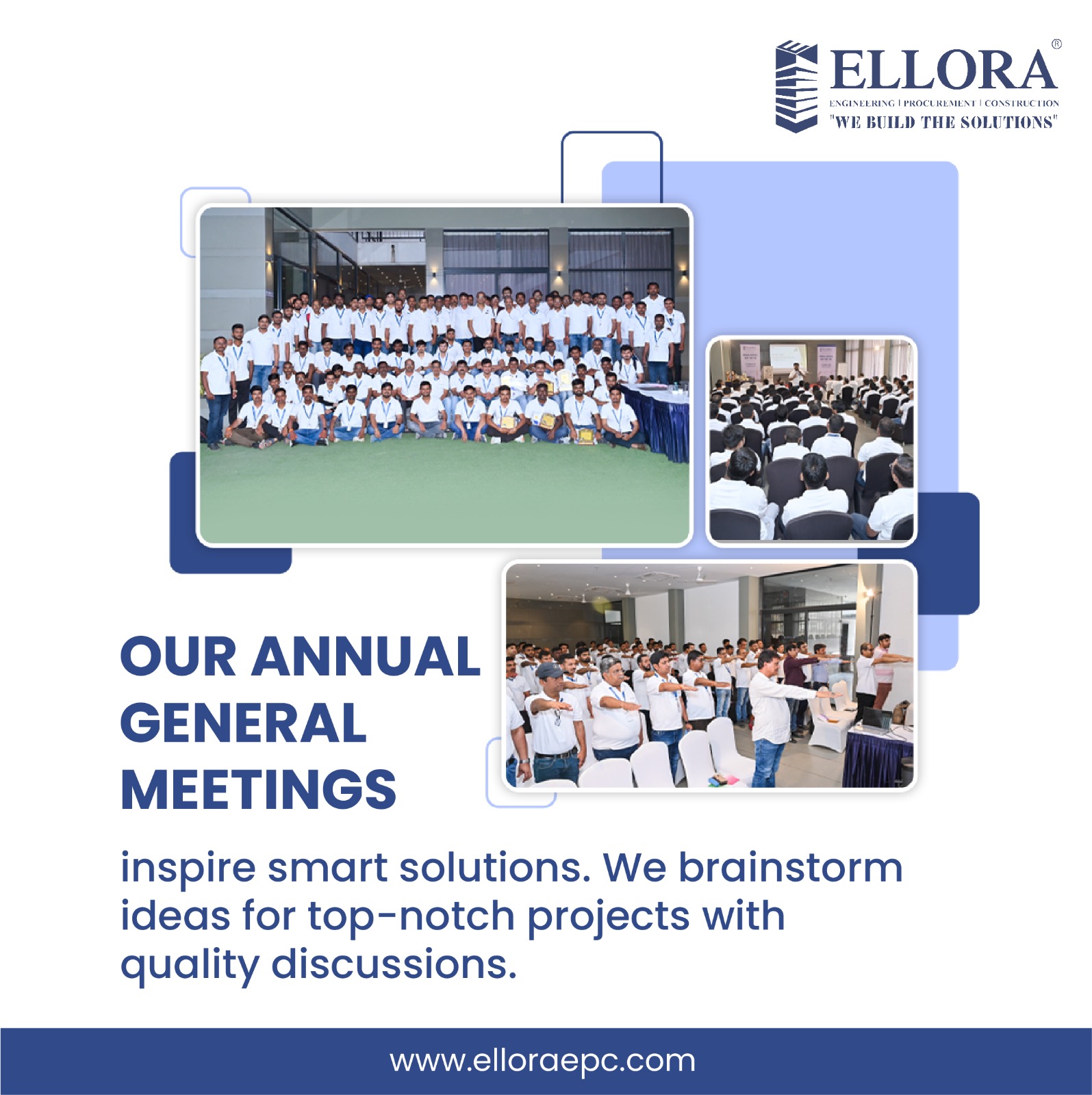 ELLORA®
ENGINEERING | PROCUREMENT | CONSTRUCTION
"WE BUILD THE SOLUTIONS"

OUR ANNUAL GENERAL MEETINGS

inspire smart solutions. We brainstorm ideas for top-notch projects with quality discussions.

www.elloraepc.com